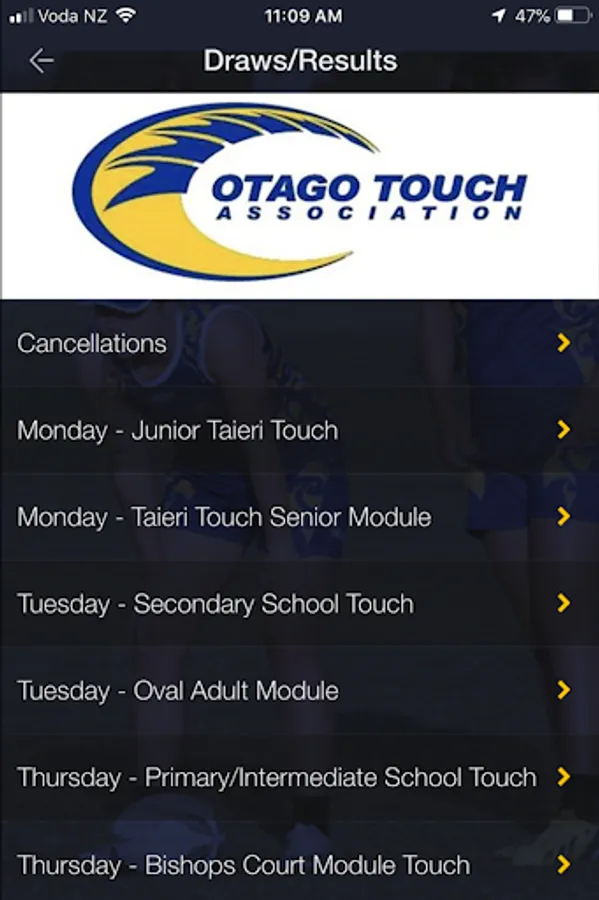 Voda NZ 11:09 AM 47%

Draws/Results

OTAGO TOUCH
ASSOCIATION

Cancellations

Monday - Junior Taieri Touch

Monday - Taieri Touch Senior Module

Tuesday - Secondary School Touch

Tuesday - Oval Adult Module

Thursday - Primary/Intermediate School Touch

Thursday - Bishops Court Module Touch